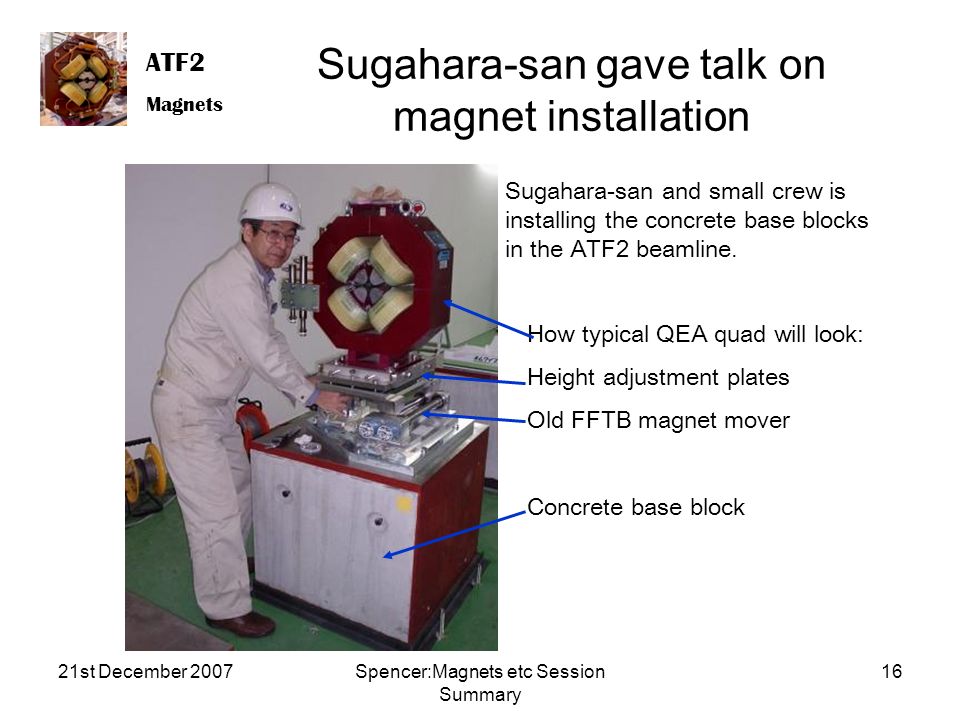 ATF2
Magnets

Sugahara-san gave talk on magnet installation

Sugahara-san and small crew is installing the concrete base blocks in the ATF2 beamline.

How typical QEA quad will look:

Height adjustment plates

Old FFTB magnet mover

Concrete base block

21st December 2007

Spencer:Magnets etc Session Summary

16